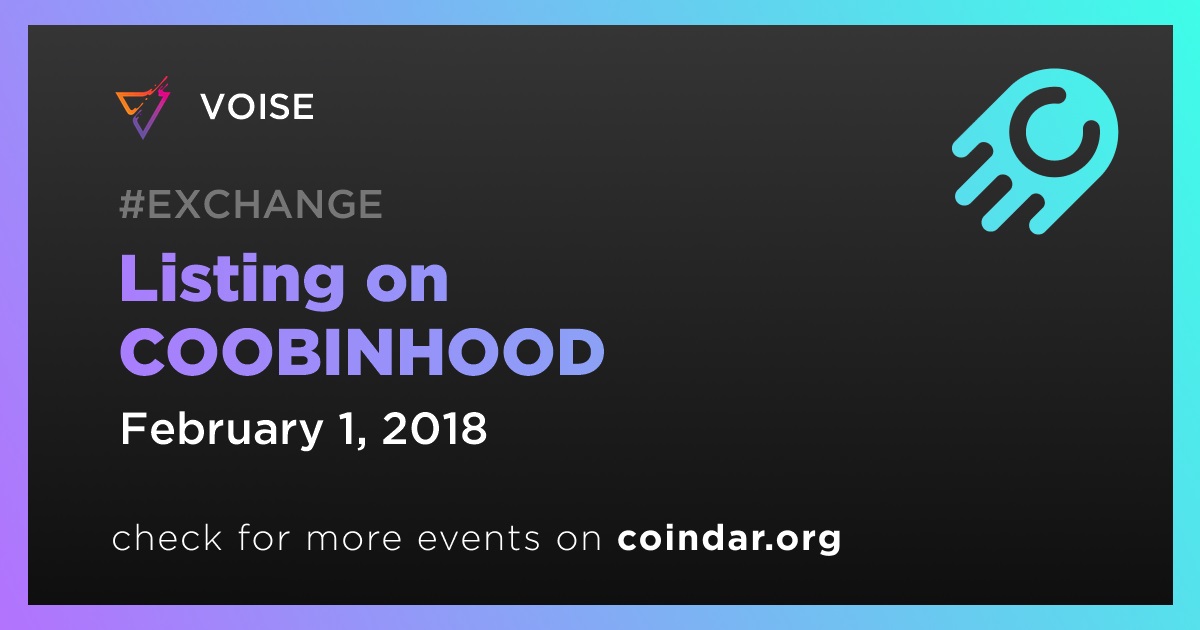 VOISE

#EXCHANGE

Listing on COOBINHOOD

February 1, 2018

check for more events on coindar.org